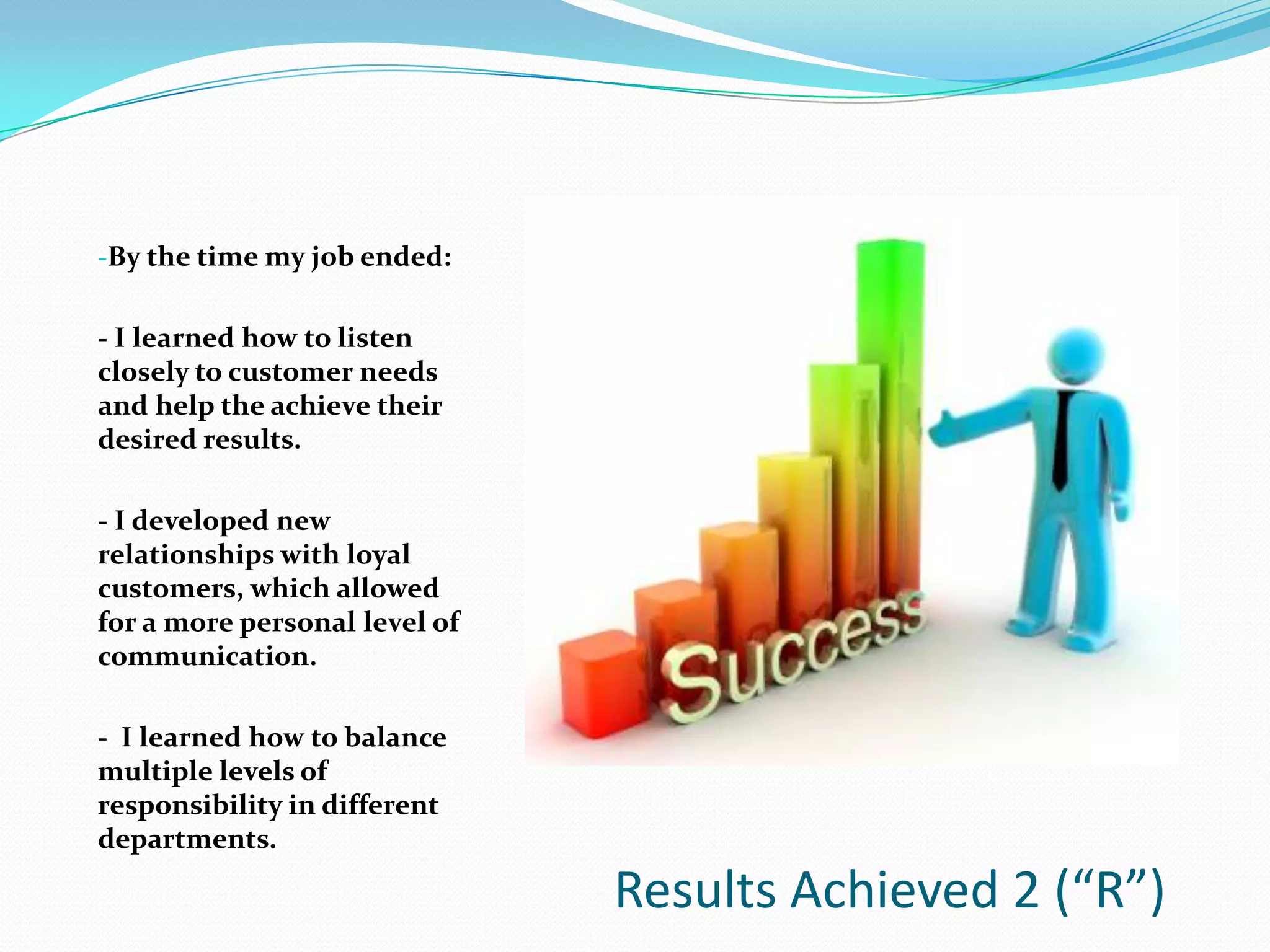 -By the time my job ended:

- I learned how to listen closely to customer needs and help the achieve their desired results.

- I developed new relationships with loyal customers, which allowed for a more personal level of communication.

- I learned how to balance multiple levels of responsibility in different departments.

Success

Results Achieved 2 (“R”)